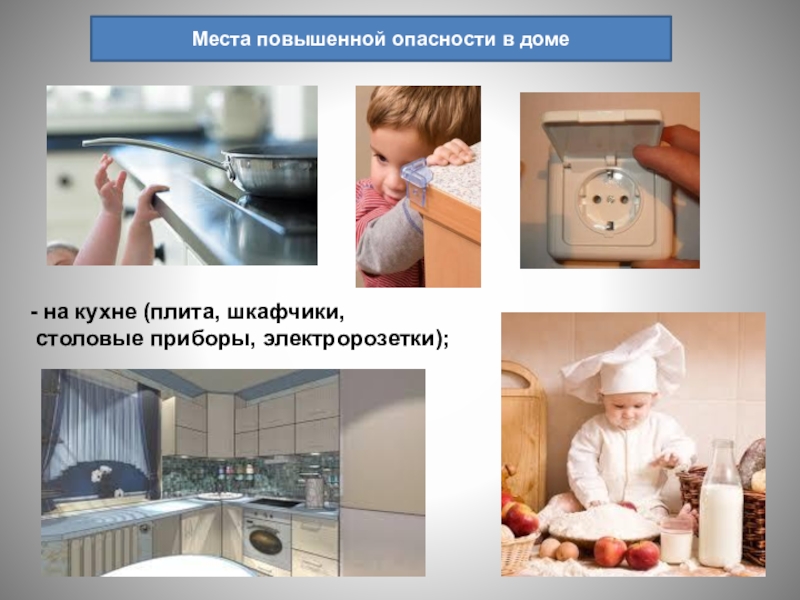 Места повышенной опасности в доме

- на кухне (плита, шкафчики, столовые приборы, электророзетки);